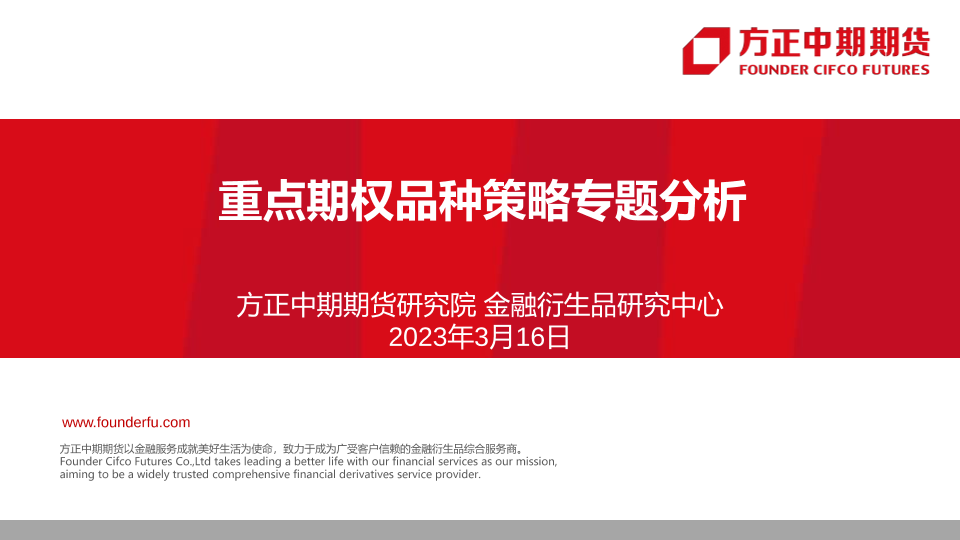 方正中期期货
FOUNDER CIFCO FUTURES

重点期权品种策略专题分析

方正中期期货研究院 金融衍生品研究中心
2023年3月16日

www.founderfu.com

方正中期期货以金融服务成就美好生活为使命，致力于成为广受客户信赖的金融衍生品综合服务商。
Founder Cifco Futures Co.,Ltd takes leading a better life with our financial services as our mission, aiming to be a widely trusted comprehensive financial derivatives service provider.